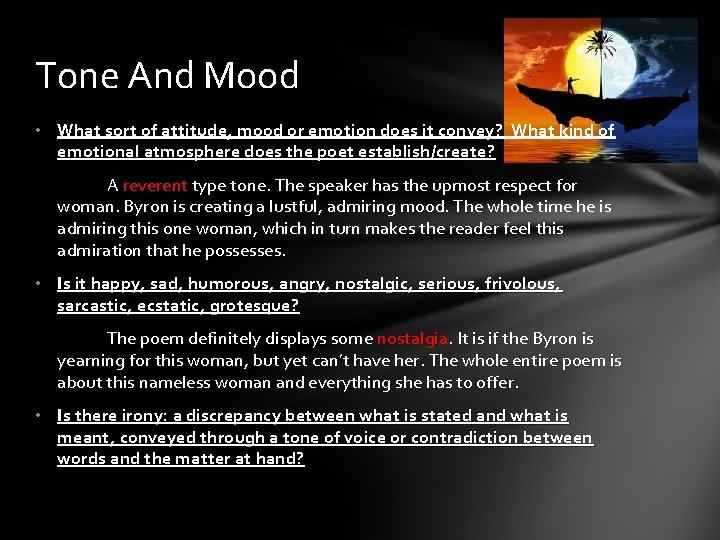 Tone And Mood

• What sort of attitude, mood or emotion does it convey? What kind of emotional atmosphere does the poet establish/create?

A reverent type tone. The speaker has the upmost respect for woman. Byron is creating a lustful, admiring mood. The whole time he is admiring this one woman, which in turn makes the reader feel this admiration that he possesses.

• Is it happy, sad, humorous, angry, nostalgic, serious, frivolous, sarcastic, ecstatic, grotesque?

The poem definitely displays some nostalgia. It is if the Byron is yearning for this woman, but yet can't have her. The whole entire poem is about this nameless woman and everything she has to offer.

• Is there irony: a discrepancy between what is stated and what is meant, conveyed through a tone of voice or contradiction between words and the matter at hand?